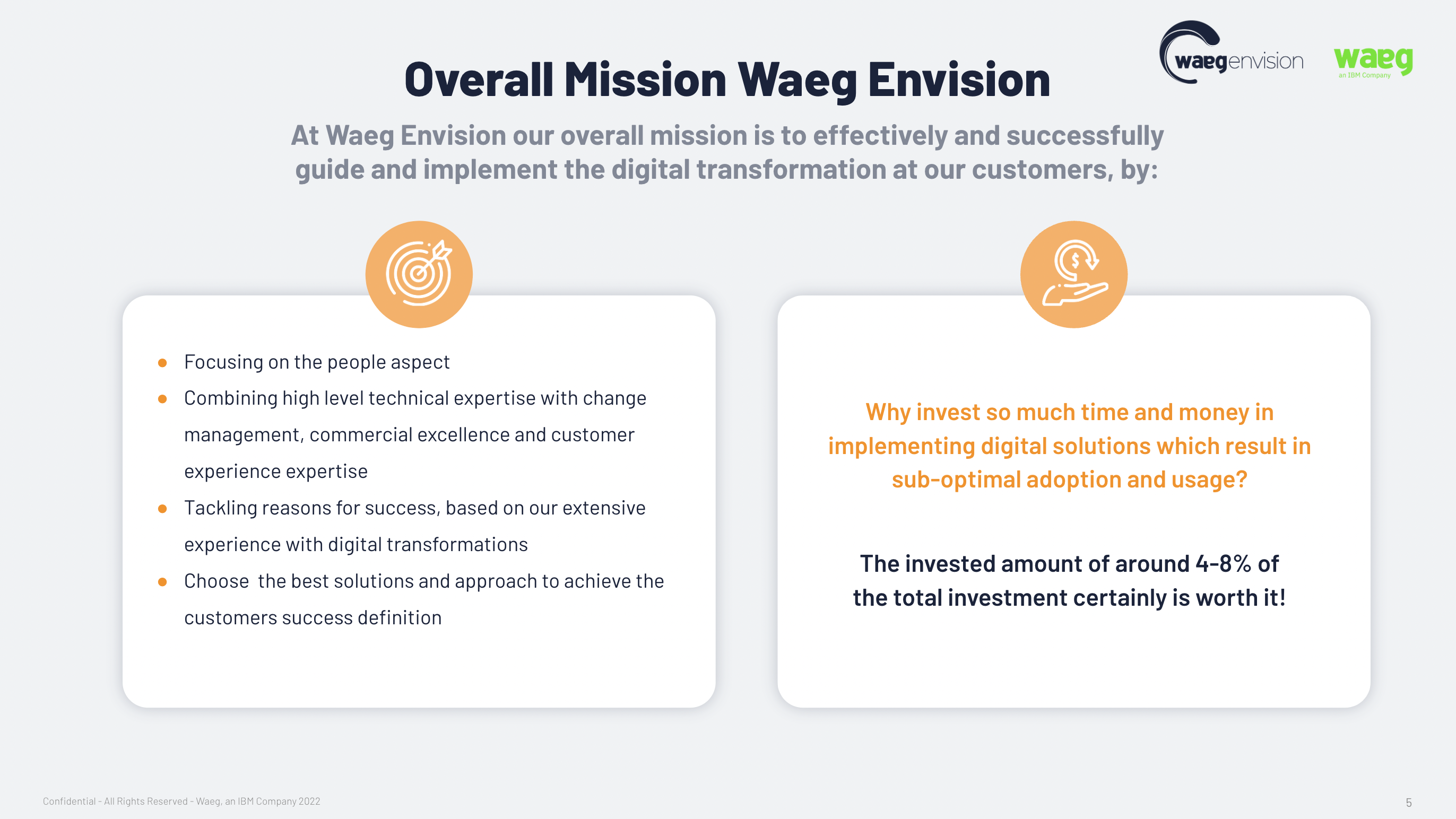 waegenvision

waeg
an IBM Company

Overall Mission Waeg Envision

At Waeg Envision our overall mission is to effectively and successfully guide and implement the digital transformation at our customers, by:

- Focusing on the people aspect
- Combining high level technical expertise with change management, commercial excellence and customer experience expertise
- Tackling reasons for success, based on our extensive experience with digital transformations
- Choose  the best solutions and approach to achieve the customers success definition

Why invest so much time and money in implementing digital solutions which result in sub-optimal adoption and usage?

The invested amount of around 4-8% of the total investment certainly is worth it!

Confidential - All Rights Reserved - Waeg, an IBM Company 2022

5